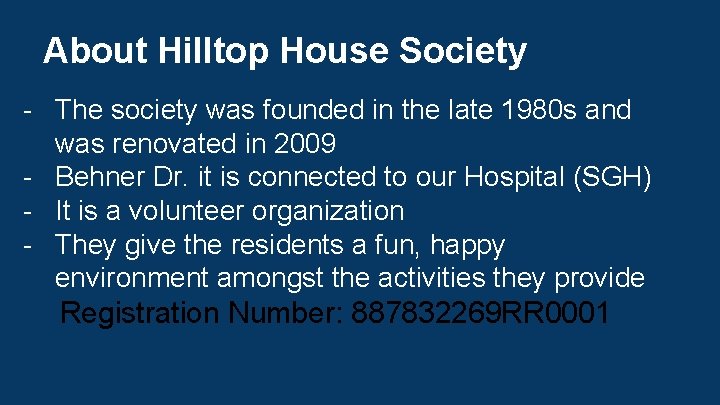 About Hilltop House Society

- The society was founded in the late 1980s and was renovated in 2009
- Behner Dr. it is connected to our Hospital (SGH)
- It is a volunteer organization
- They give the residents a fun, happy environment amongst the activities they provide

Registration Number: 887832269RR0001